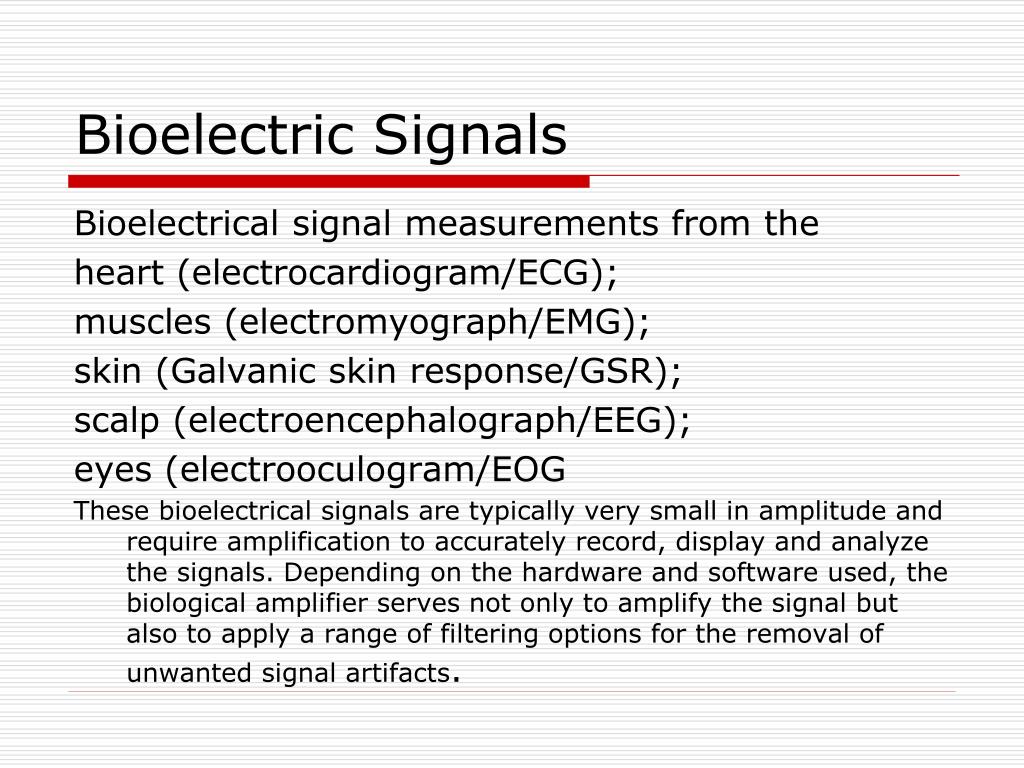 Bioelectric Signals

Bioelectrical signal measurements from the
heart (electrocardiogram/ECG);
muscles (electromyograph/EMG);
skin (Galvanic skin response/GSR);
scalp (electroencephalograph/EEG);
eyes (electrooculogram/EOG

These bioelectrical signals are typically very small in amplitude and require amplification to accurately record, display and analyze the signals. Depending on the hardware and software used, the biological amplifier serves not only to amplify the signal but also to apply a range of filtering options for the removal of unwanted signal artifacts.